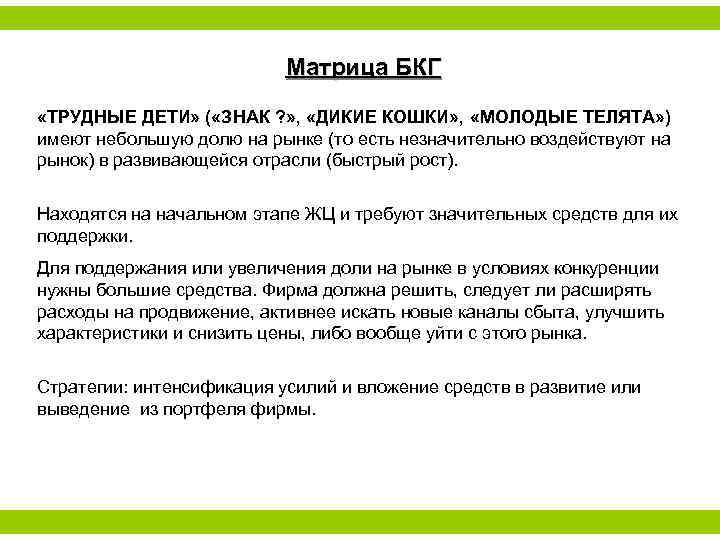 Матрица БКГ

«ТРУДНЫЕ ДЕТИ» («ЗНАК ?», «ДИКИЕ КОШКИ», «МОЛОДЫЕ ТЕЛЯТА») имеют небольшую долю на рынке (то есть незначительно воздействуют на рынок) в развивающейся отрасли (быстрый рост).

Находятся на начальном этапе ЖЦ и требуют значительных средств для их поддержки.

Для поддержания или увеличения доли на рынке в условиях конкуренции нужны большие средства. Фирма должна решить, следует ли расширять расходы на продвижение, активнее искать новые каналы сбыта, улучшить характеристики и снизить цены, либо вообще уйти с этого рынка.

Стратегии: интенсификация усилий и вложение средств в развитие или выведение из портфеля фирмы.